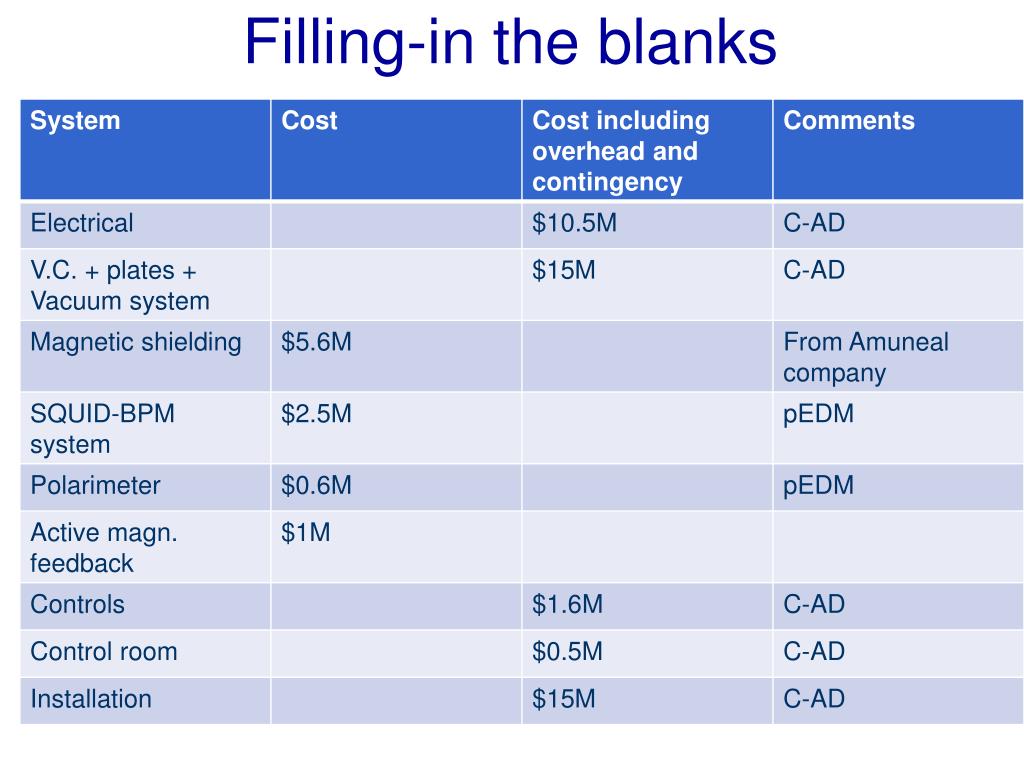 Filling-in the blanks

| System | Cost | Cost including overhead and contingency | Comments |
|---|---|---|---|
| Electrical | | \$10.5M | C-AD |
| V.C. + plates + Vacuum system | | \$15M | C-AD |
| Magnetic shielding | \$5.6M | | From Amuneal company |
| SQUID-BPM system | \$2.5M | | pEDM |
| Polarimeter | \$0.6M | | pEDM |
| Active magn. feedback | \$1M | | |
| Controls | | \$1.6M | C-AD |
| Control room | | \$0.5M | C-AD |
| Installation | | \$15M | C-AD |